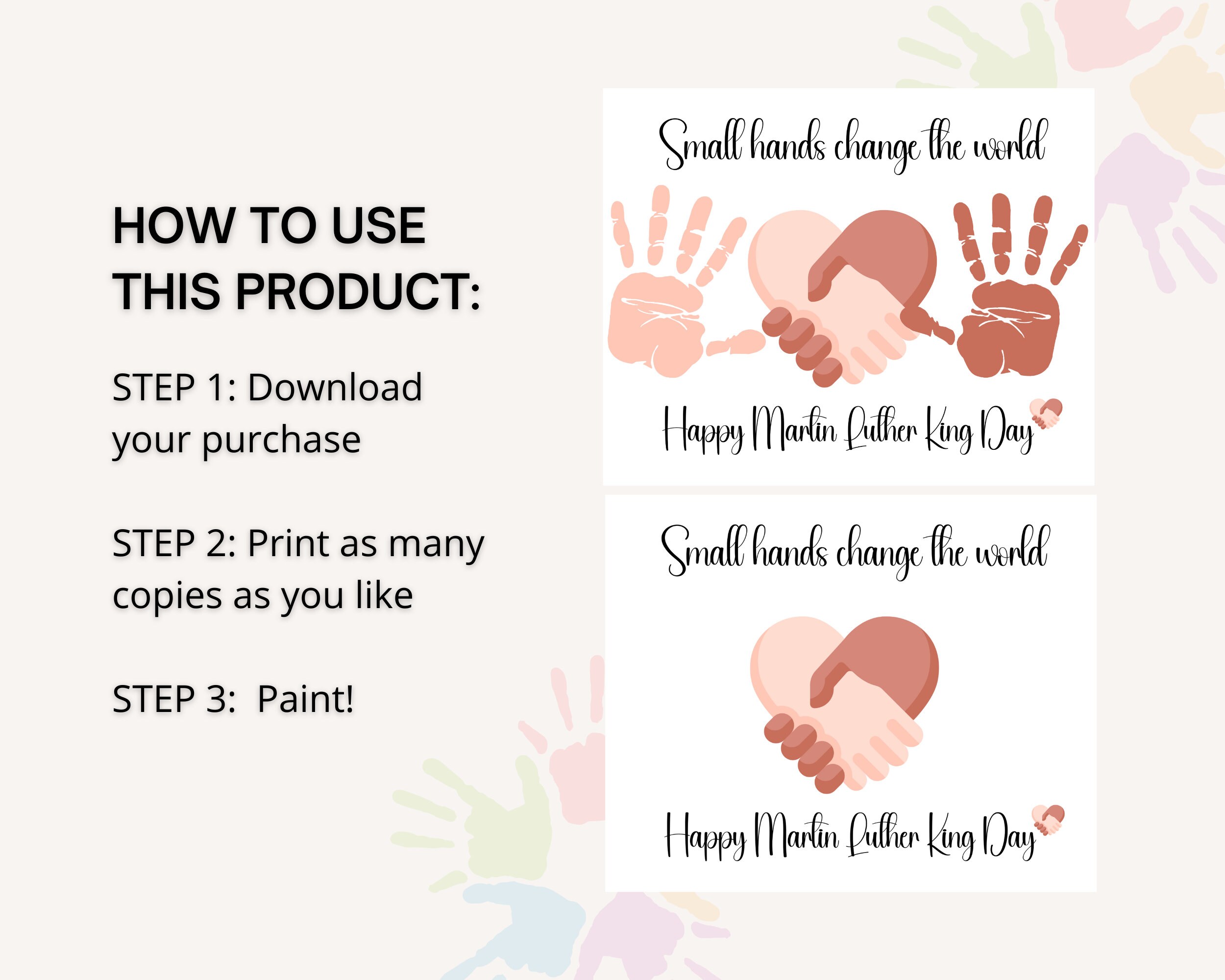 HOW TO USE THIS PRODUCT:

STEP 1: Download your purchase

STEP 2: Print as many copies as you like

STEP 3: Paint!

Small hands change the world

Happy Martin Luther King Day

Small hands change the world

Happy Martin Luther King Day